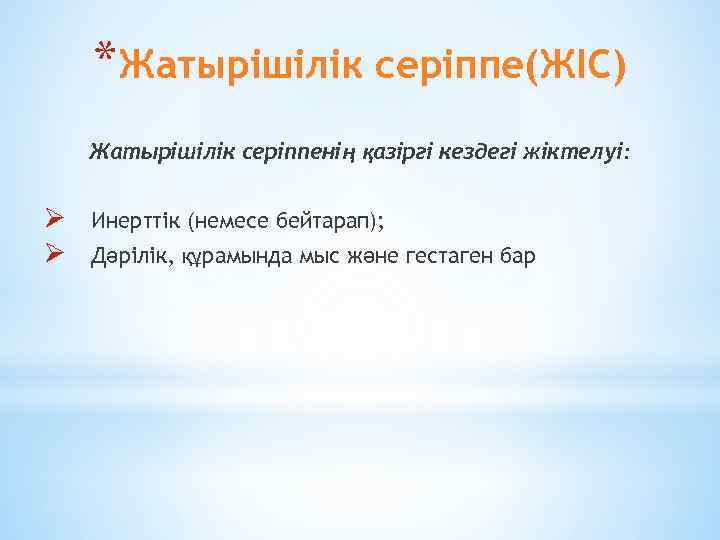 *Жатырішілік серіппе(ЖІС)

Жатырішілік серіппенің қазіргі кездегі жіктелуі:

➢ Инерттік (немесе бейтарап);
➢ Дәрілік, құрамында мыс және гестаген бар